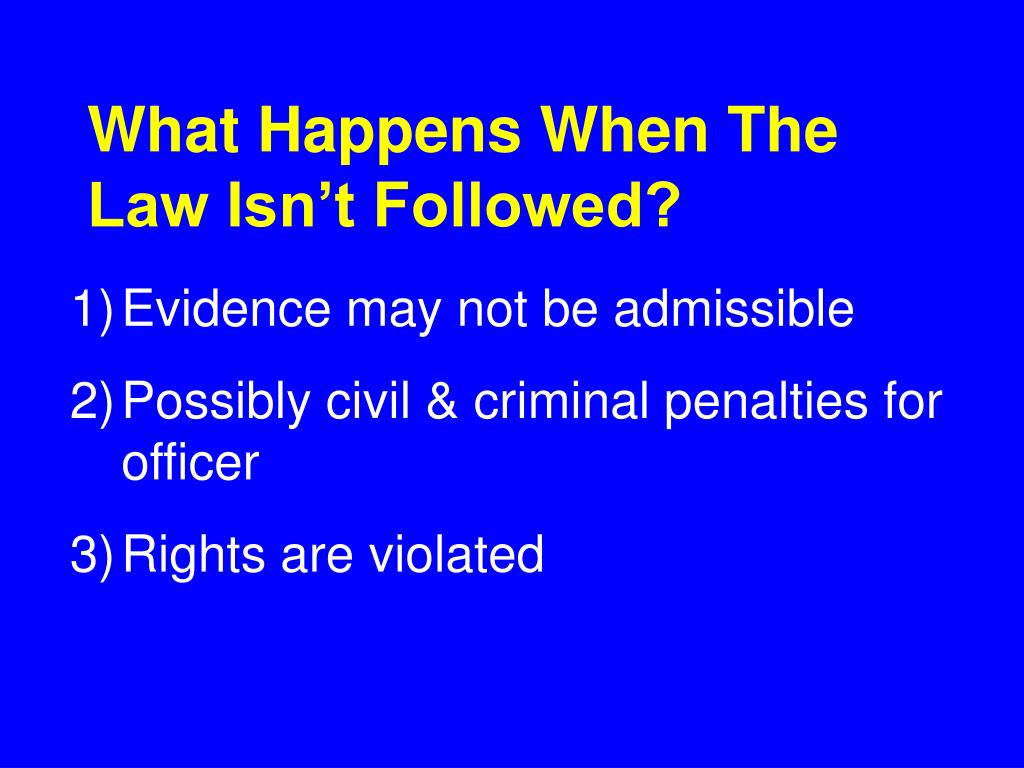 What Happens When The Law Isn’t Followed?

1) Evidence may not be admissible

2) Possibly civil & criminal penalties for officer

3) Rights are violated